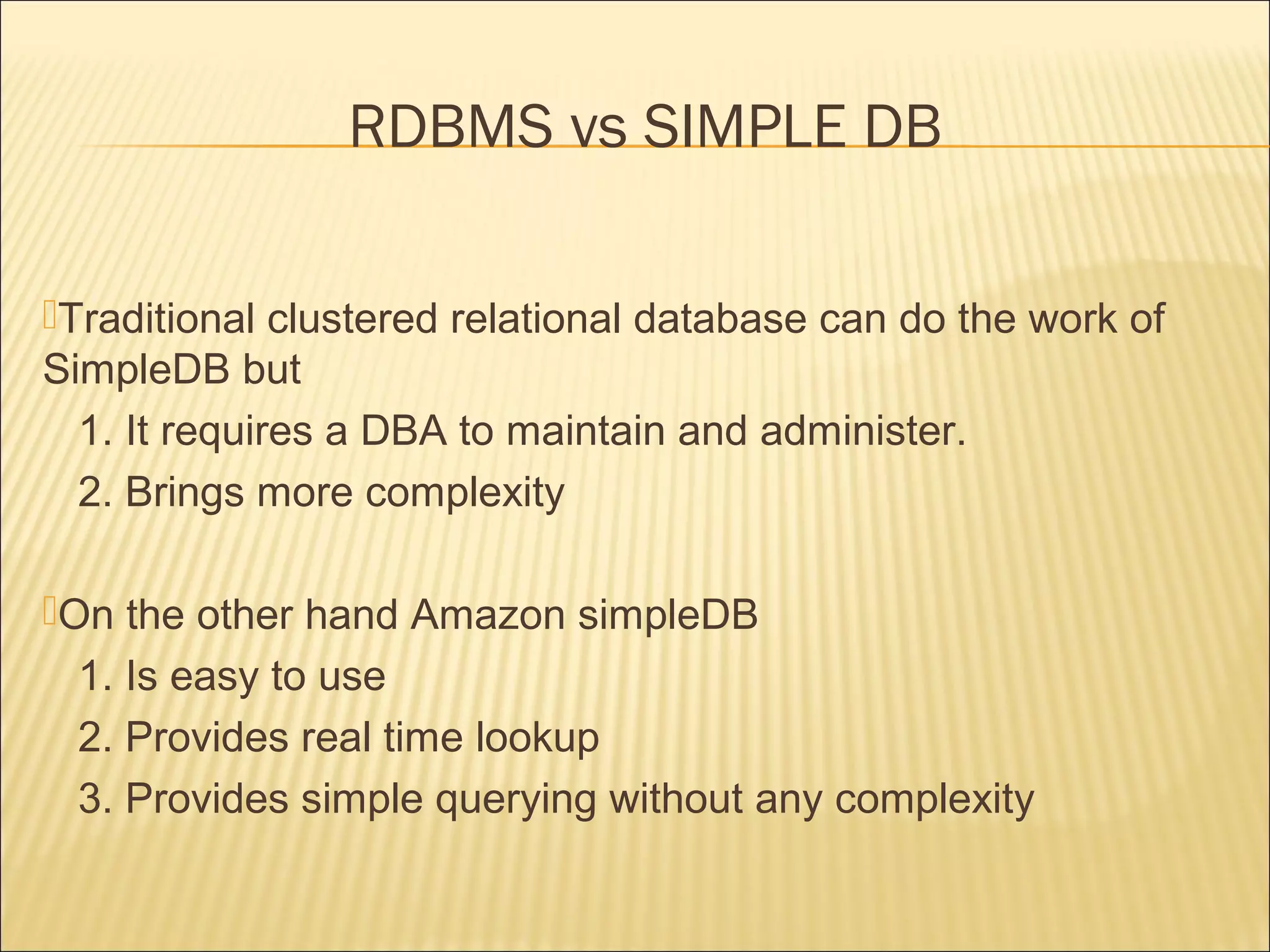 RDBMS vs SIMPLE DB

Traditional clustered relational database can do the work of SimpleDB but

1. It requires a DBA to maintain and administer.

2. Brings more complexity

On the other hand Amazon simpleDB

1. Is easy to use

2. Provides real time lookup

3. Provides simple querying without any complexity